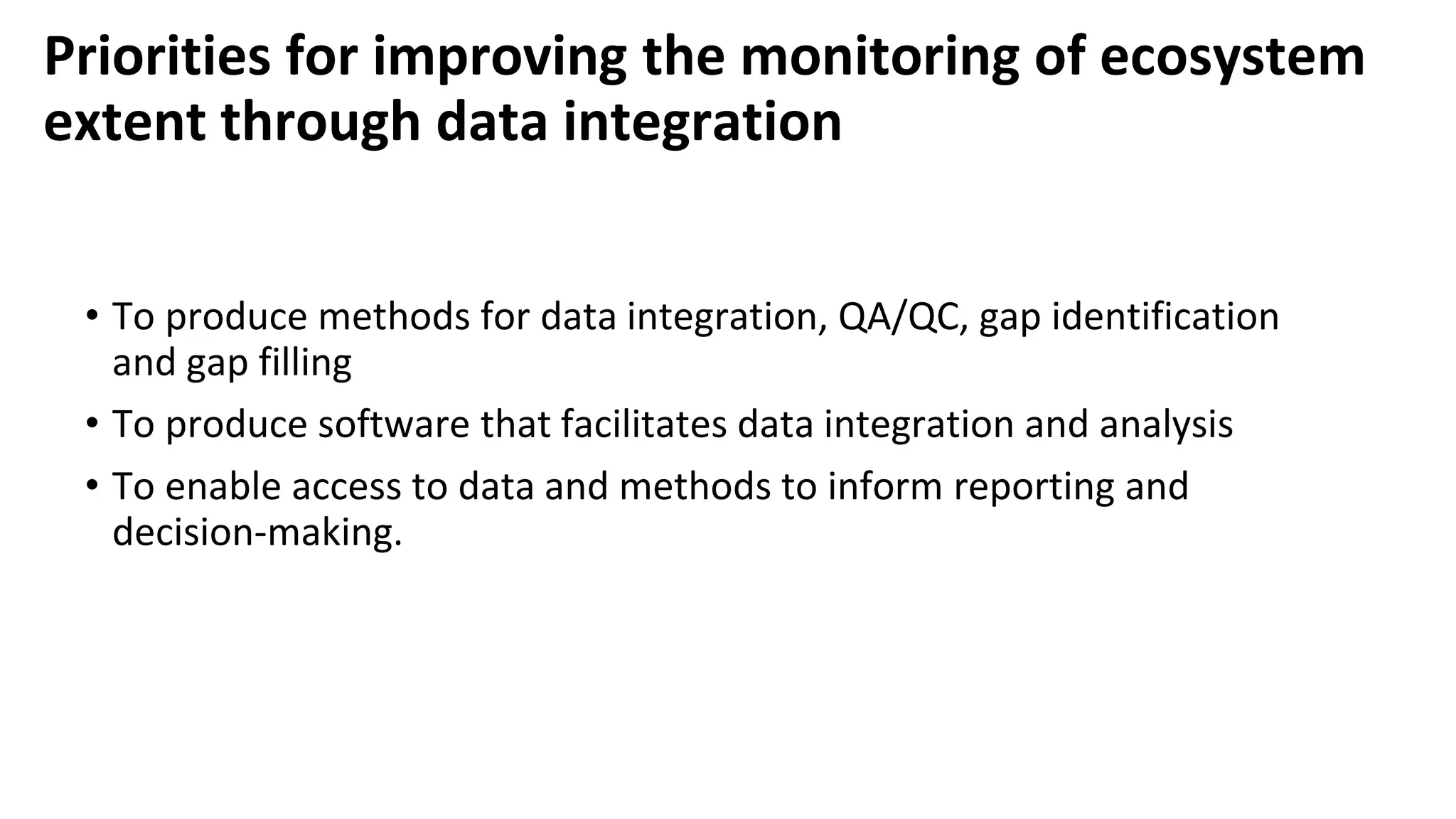 Priorities for improving the monitoring of ecosystem extent through data integration

• To produce methods for data integration, QA/QC, gap identification and gap filling
• To produce software that facilitates data integration and analysis
• To enable access to data and methods to inform reporting and decision-making.